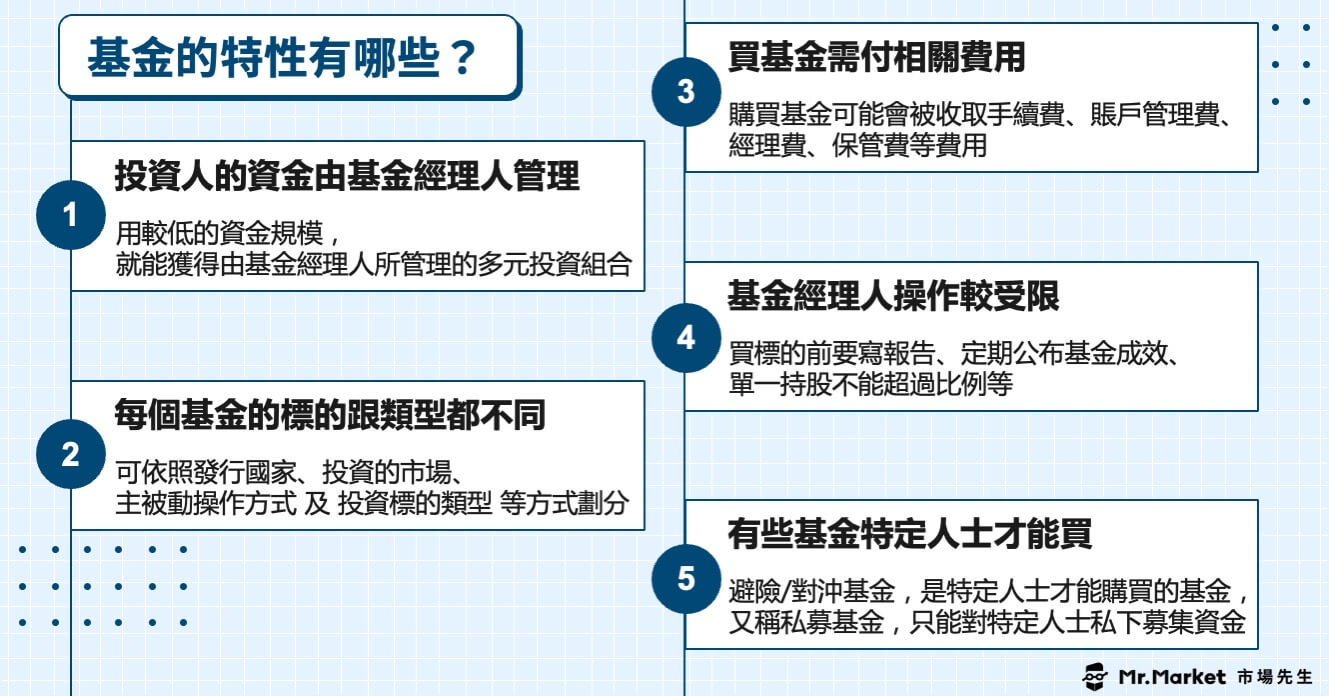 基金的特性有哪些？

1
投資人的資金由基金經理人管理
用較低的資金規模，
就能獲得由基金經理人所管理的多元投資組合

2
每個基金的標的跟類型都不同
可依照發行國家、投資的市場、
主被動操作方式 及 投資標的類型 等方式劃分

3
買基金需付相關費用
購買基金可能會被收取手續費、賬戶管理費、
經理費、保管費等費用

4
基金經理人操作較受限
買標的前要寫報告、定期公布基金成效、
單一持股不能超過比例等

5
有些基金特定人士才能買
避險/對沖基金，是特定人士才能購買的基金，
又稱私募基金，只能對特定人士私下募集資金

Mr.Market 市場先生